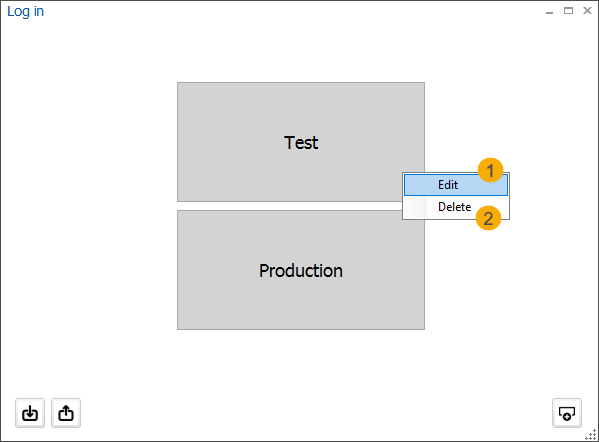 Log in

Test

Edit 1

Delete 2

Production